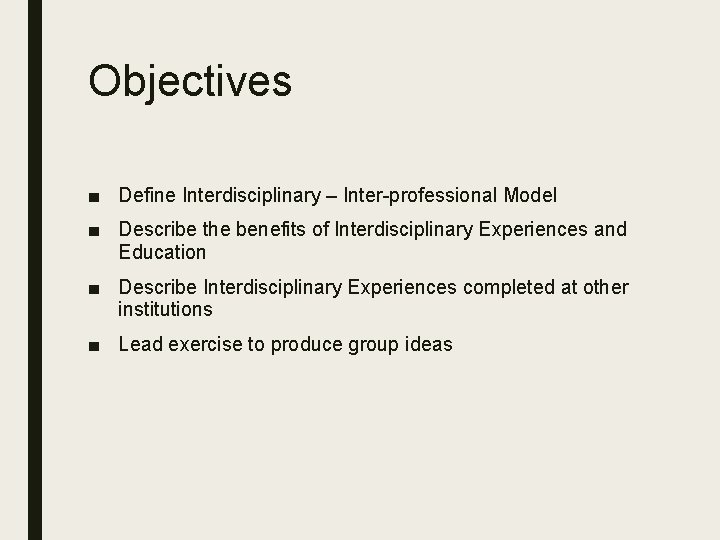 Objectives

■ Define Interdisciplinary – Inter-professional Model

■ Describe the benefits of Interdisciplinary Experiences and Education

■ Describe Interdisciplinary Experiences completed at other institutions

■ Lead exercise to produce group ideas